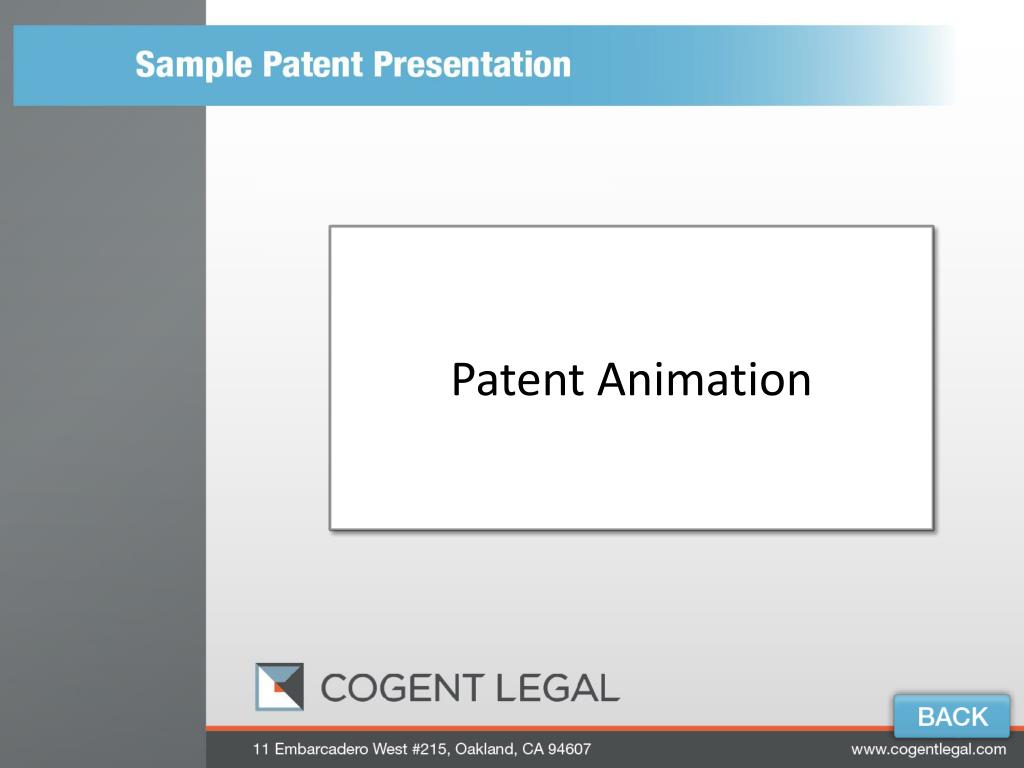 Sample Patent Presentation

Patent Animation

COGENT LEGAL

BACK

11 Embarcadero West #215, Oakland, CA 94607

www.cogentlegal.com